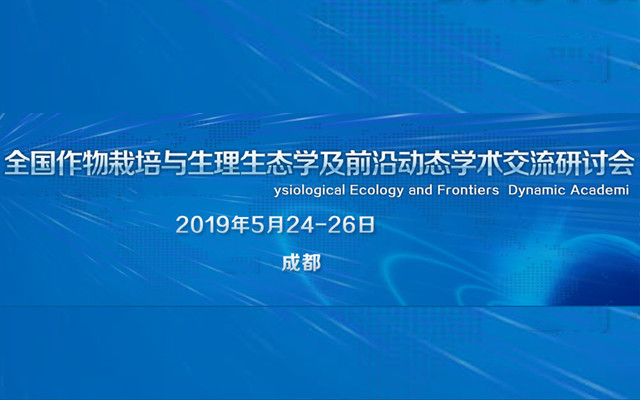 全国作物栽培与生理生态学及前沿动态学术交流研讨会

ysiological Ecology and Frontiers Dynamic Academi

2019年5月24-26日

成都